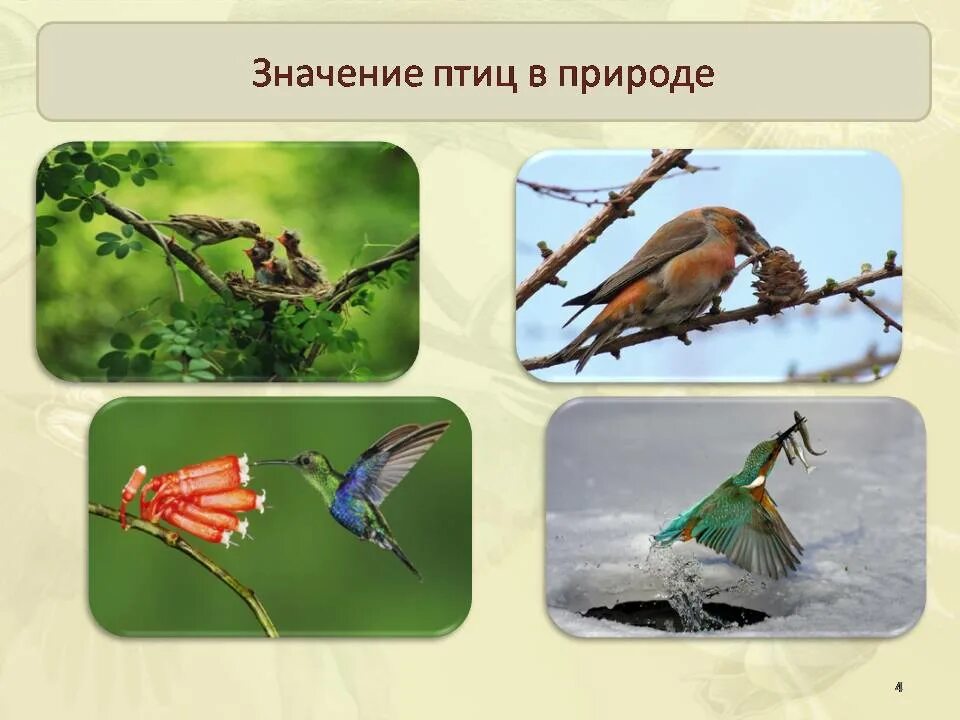 Значение птиц в природе

4